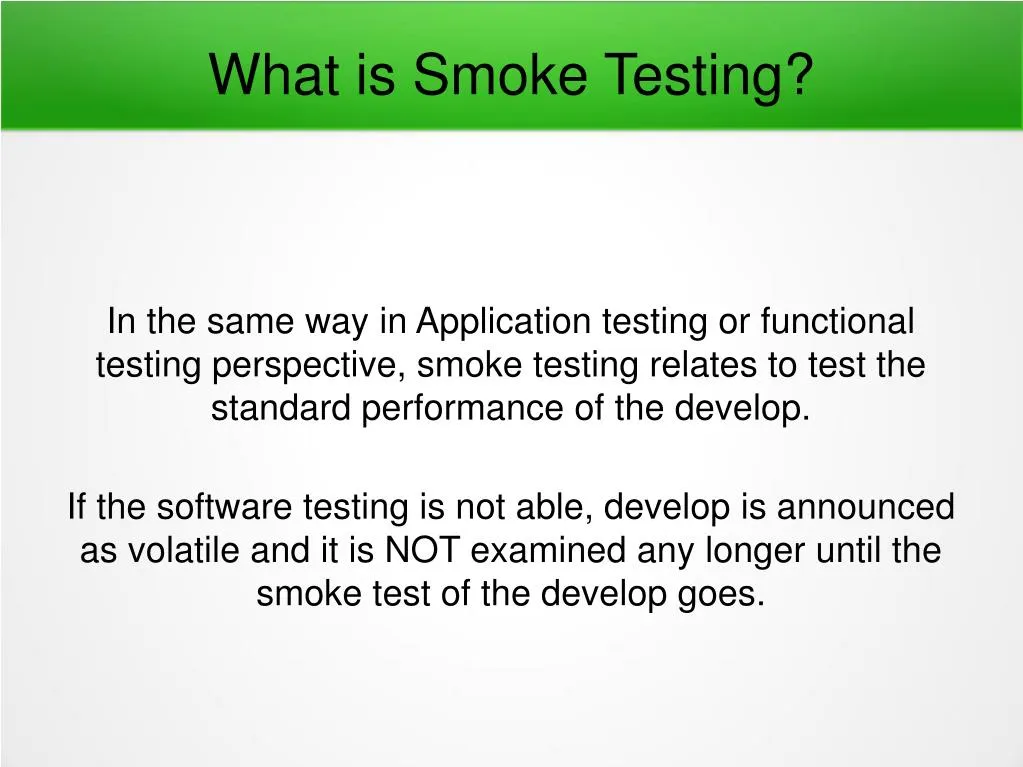 What is Smoke Testing?

In the same way in Application testing or functional testing perspective, smoke testing relates to test the standard performance of the develop.

If the software testing is not able, develop is announced as volatile and it is NOT examined any longer until the smoke test of the develop goes.